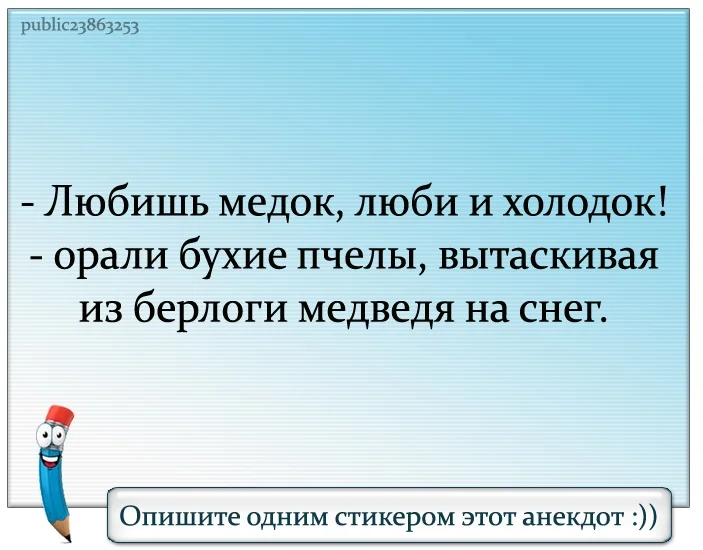 public23863253

- Любишь медок, люби и холодок!
- орали бухие пчелы, вытаскивая из берлоги медведя на снег.

Опишите одним стикером этот анекдот :))